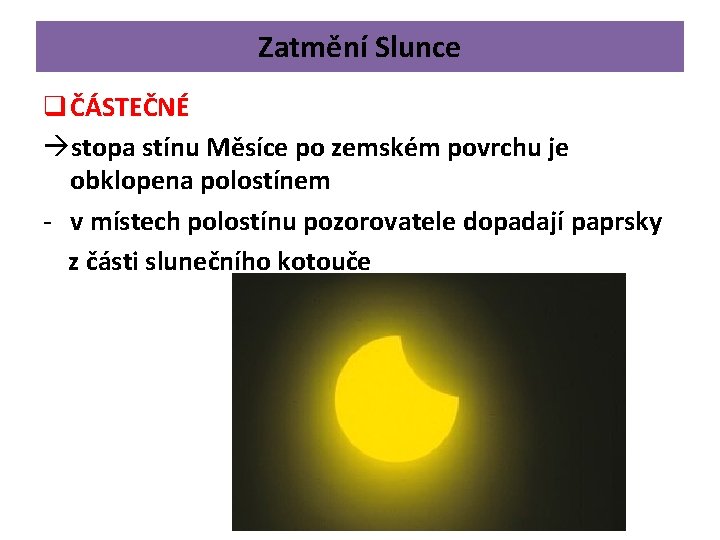 Zatmění Slunce

❑ ČÁSTEČNÉ

→stopa stínu Měsíce po zemském povrchu je obklopena polostínem

- v místech polostínu pozorovatele dopadají paprsky z části slunečního kotouče